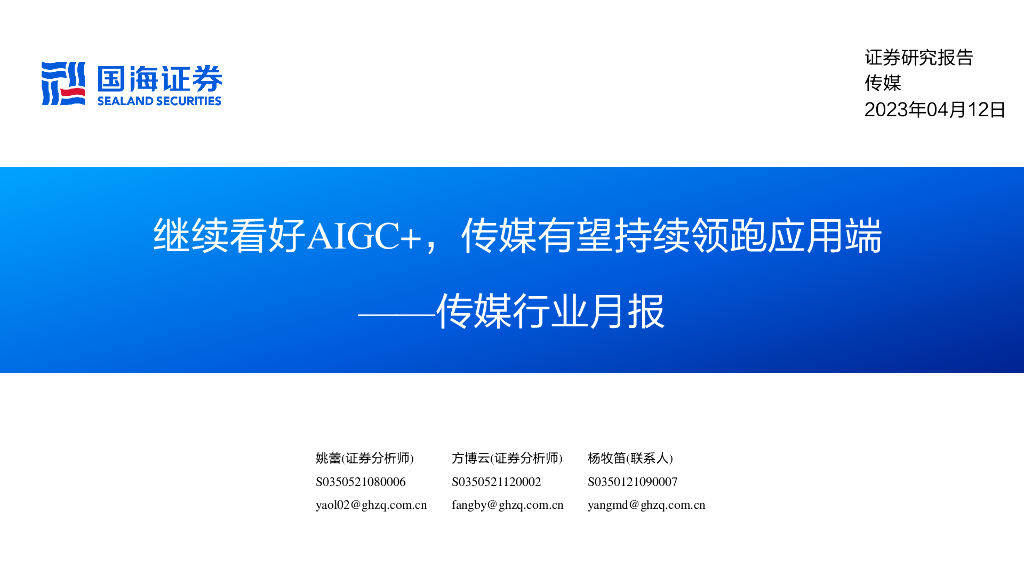 国海证券
SEALAND SECURITIES

证券研究报告
传媒
2023年04月12日

继续看好AIGC+，传媒有望持续领跑应用端

——传媒行业月报

姚蕾(证券分析师)
S0350521080006
yaol02@ghzq.com.cn

方博云(证券分析师)
S0350521120002
fangby@ghzq.com.cn

杨牧笛(联系人)
S0350121090007
yangmd@ghzq.com.cn